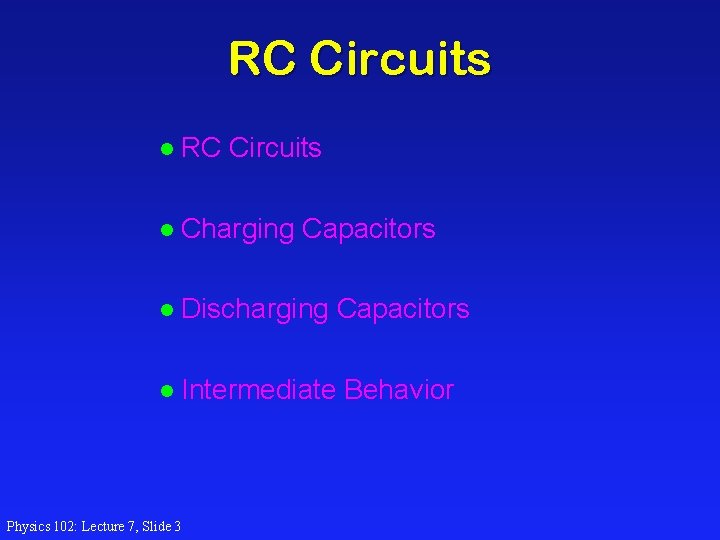 RC Circuits

● RC Circuits

● Charging Capacitors

● Discharging Capacitors

● Intermediate Behavior

Physics 102: Lecture 7, Slide 3